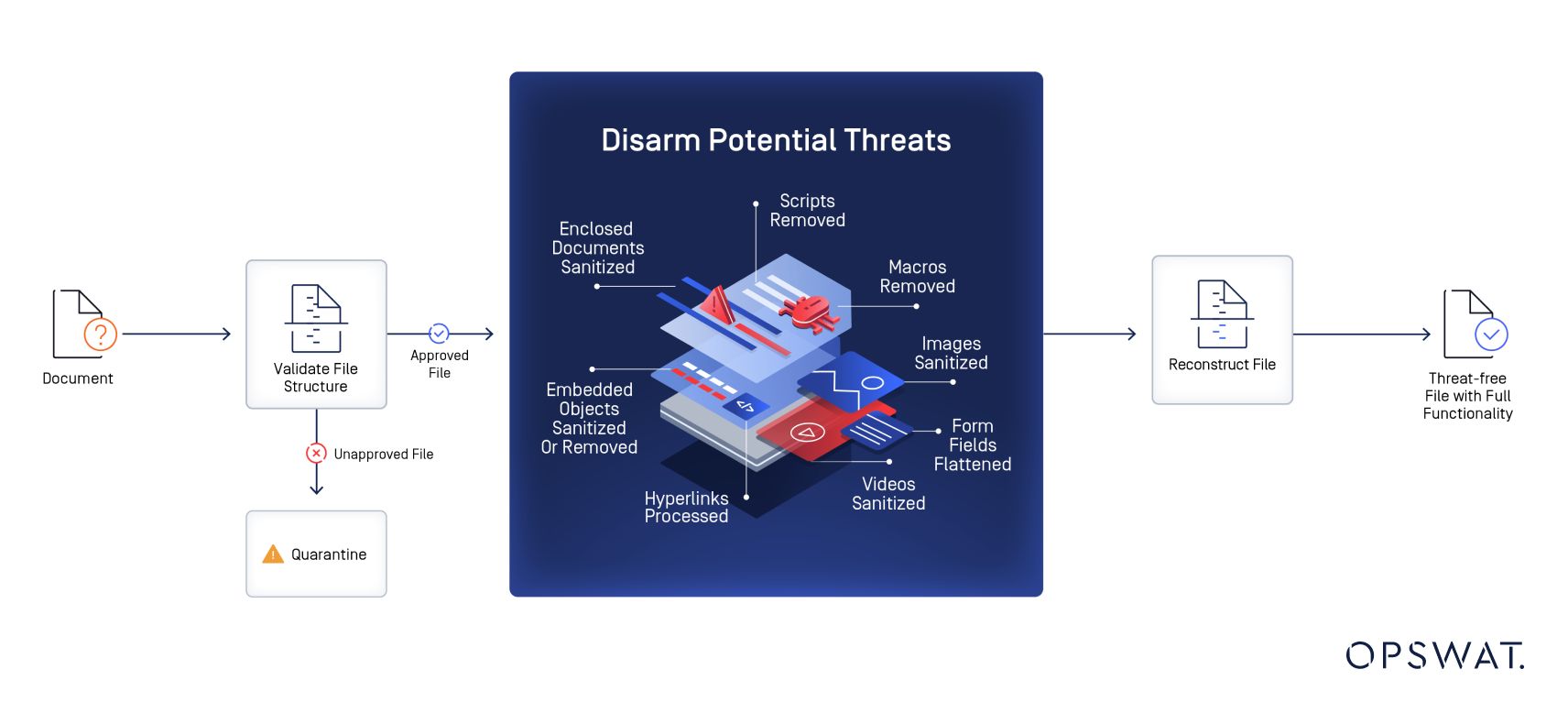 Document

Validate File Structure

Approved File

Unapproved File

Quarantine

Disarm Potential Threats

Scripts Removed

Enclosed Documents Sanitized

Macros Removed

Images Sanitized

Embedded Objects Sanitized Or Removed

Form Fields Flattened

Videos Sanitized

Hyperlinks Processed

Reconstruct File

Threat-free File with Full Functionality

OPSWAT.